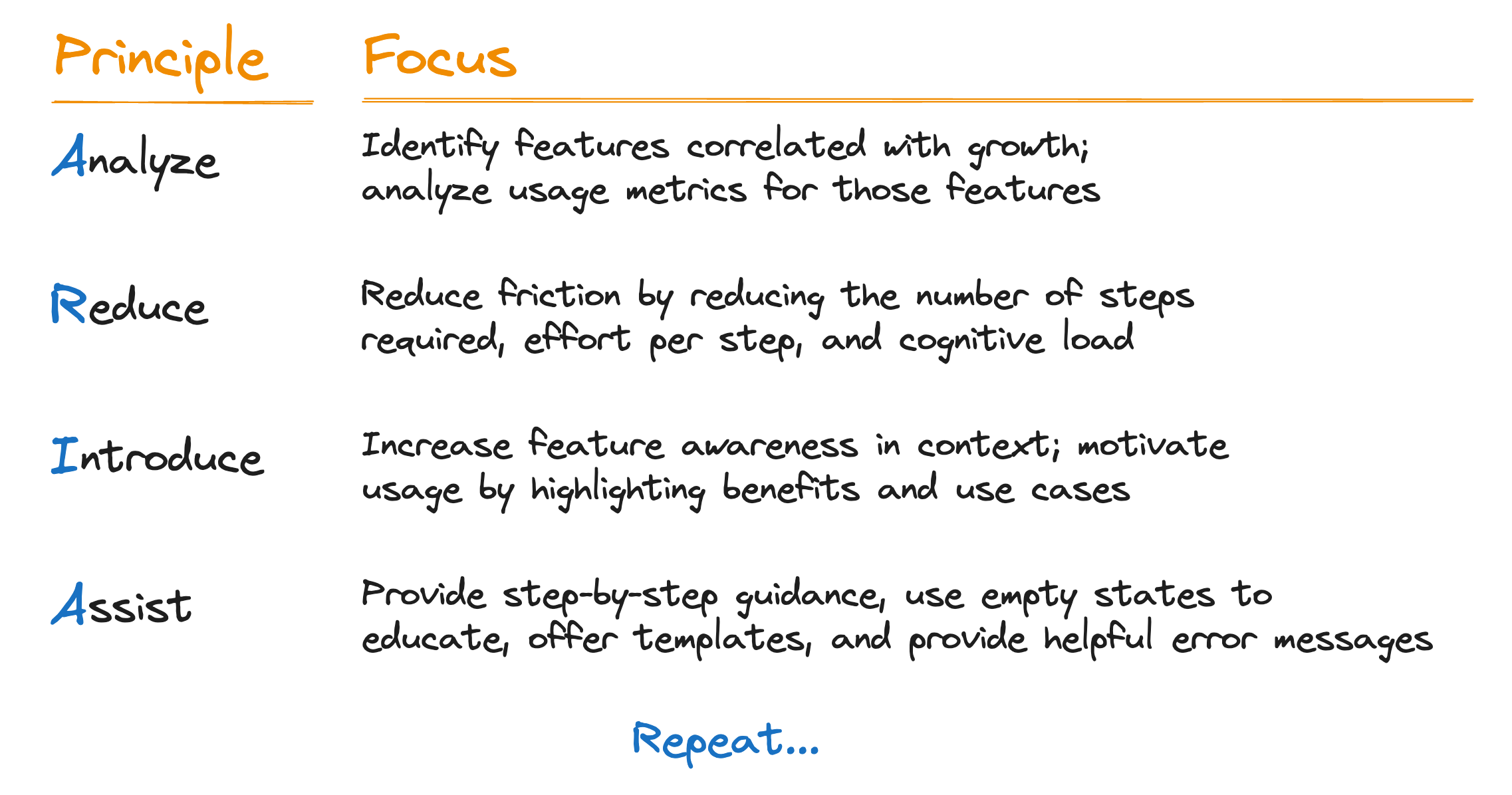 | Principle | Focus |
|---|---|
| Analyze | Identify features correlated with growth; analyze usage metrics for those features |
| Reduce | Reduce friction by reducing the number of steps required, effort per step, and cognitive load |
| Introduce | Increase feature awareness in context; motivate usage by highlighting benefits and use cases |
| Assist | Provide step-by-step guidance, use empty states to educate, offer templates, and provide helpful error messages |

Repeat...